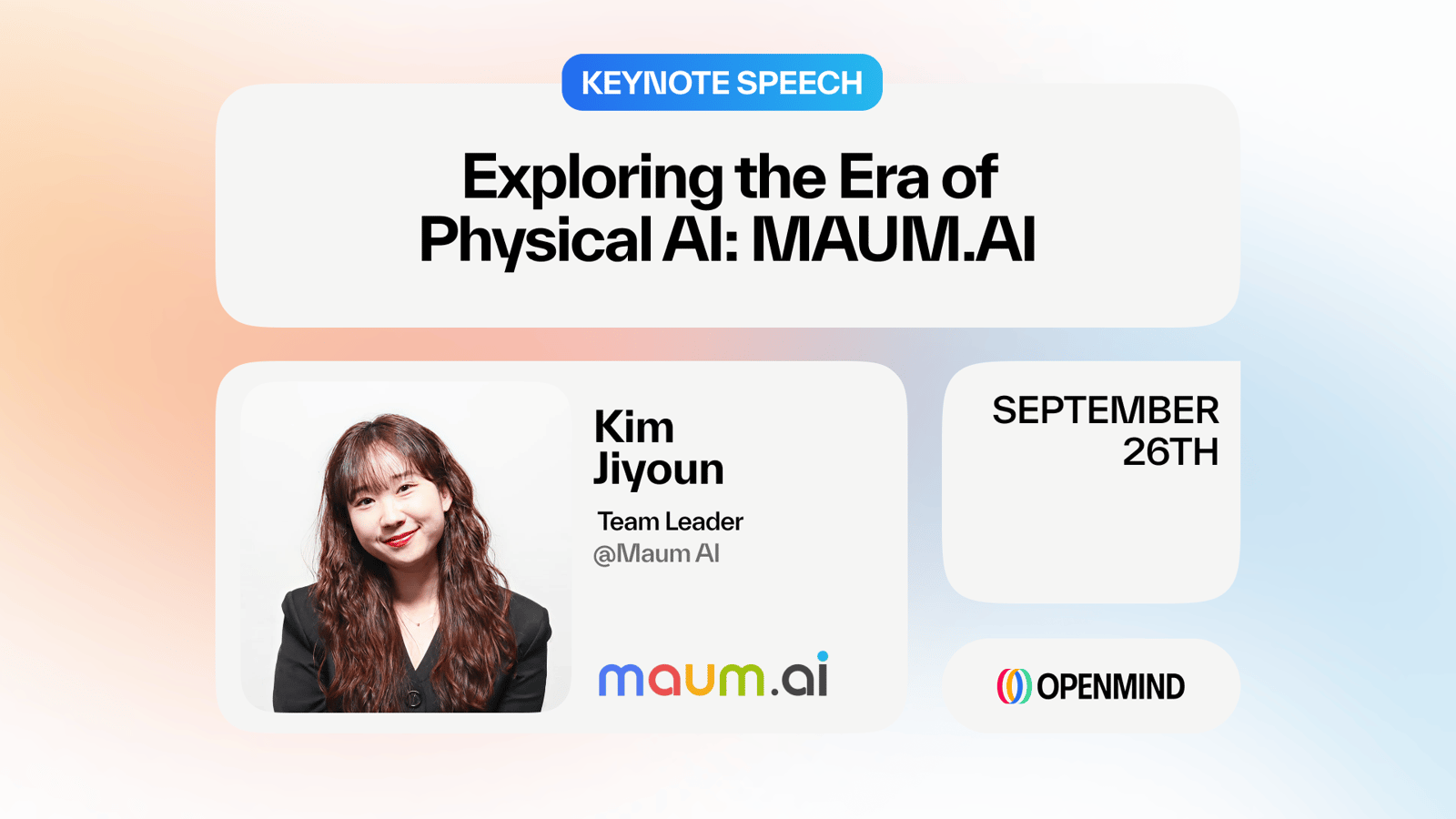 KEYNOTE SPEECH

Exploring the Era of Physical AI: MAUM.AI

Kim Jiyoun

Team Leader
@Maum AI

maum.ai

SEPTEMBER 26TH

OPENMIND